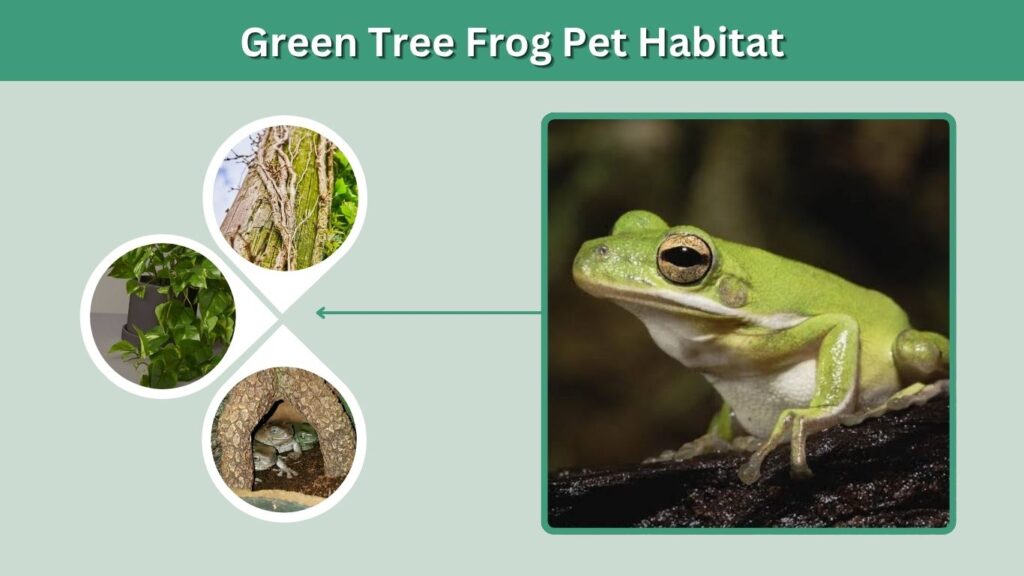 Green Tree Frog Pet Habitat